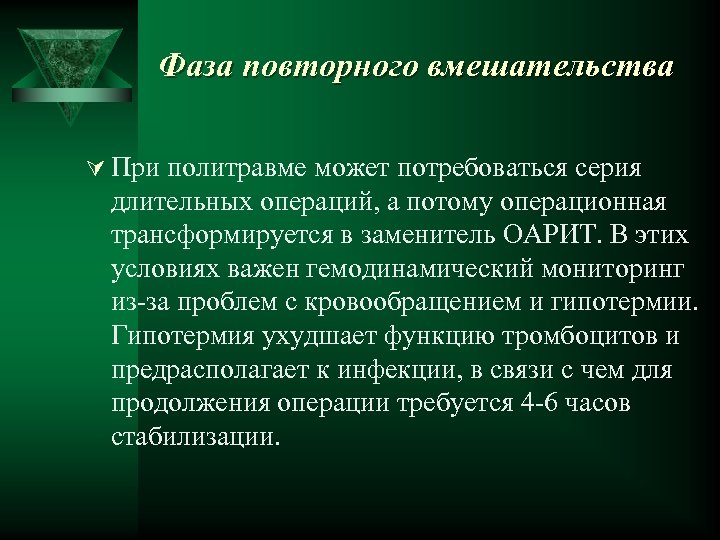 Фаза повторного вмешательства

При политравме может потребоваться серия длительных операций, а потому операционная трансформируется в заменитель ОАРИТ. В этих условиях важен гемодинамический мониторинг из-за проблем с кровообращением и гипотермии. Гипотермия ухудшает функцию тромбоцитов и предрасполагает к инфекции, в связи с чем для продолжения операции требуется 4-6 часов стабилизации.